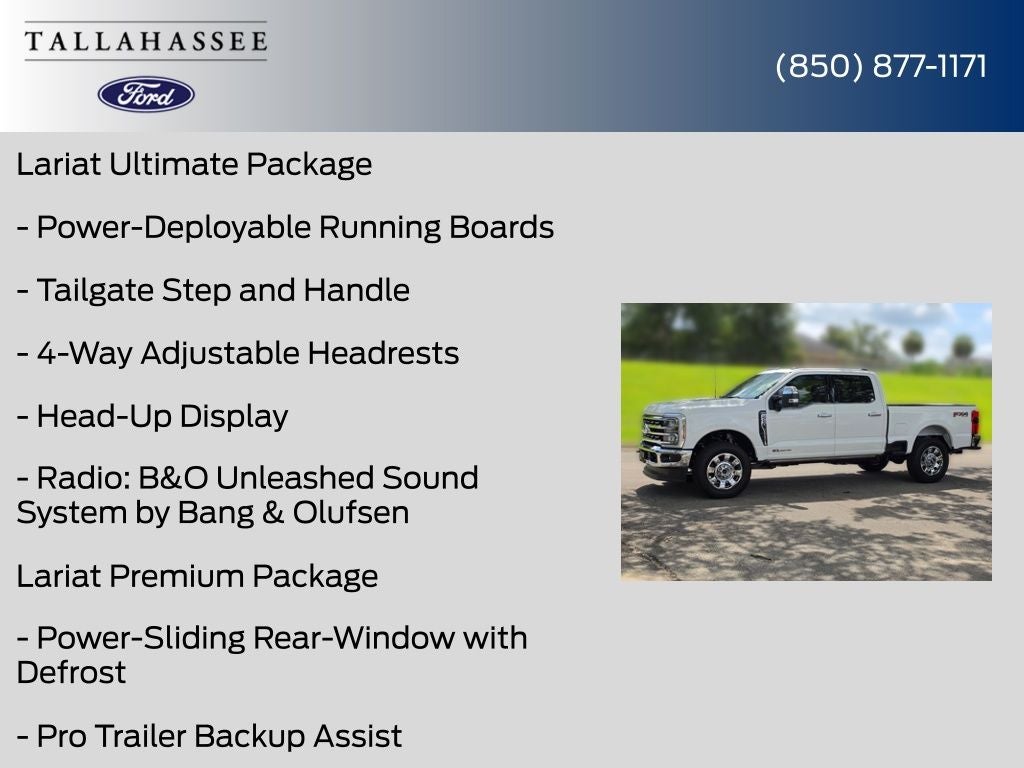 TALLAHASSEE

Ford

(850) 877-1171

Lariat Ultimate Package

- Power-Deployable Running Boards

- Tailgate Step and Handle

- 4-Way Adjustable Headrests

- Head-Up Display

- Radio: B&O Unleashed Sound System by Bang & Olufsen

Lariat Premium Package

- Power-Sliding Rear-Window with Defrost

- Pro Trailer Backup Assist